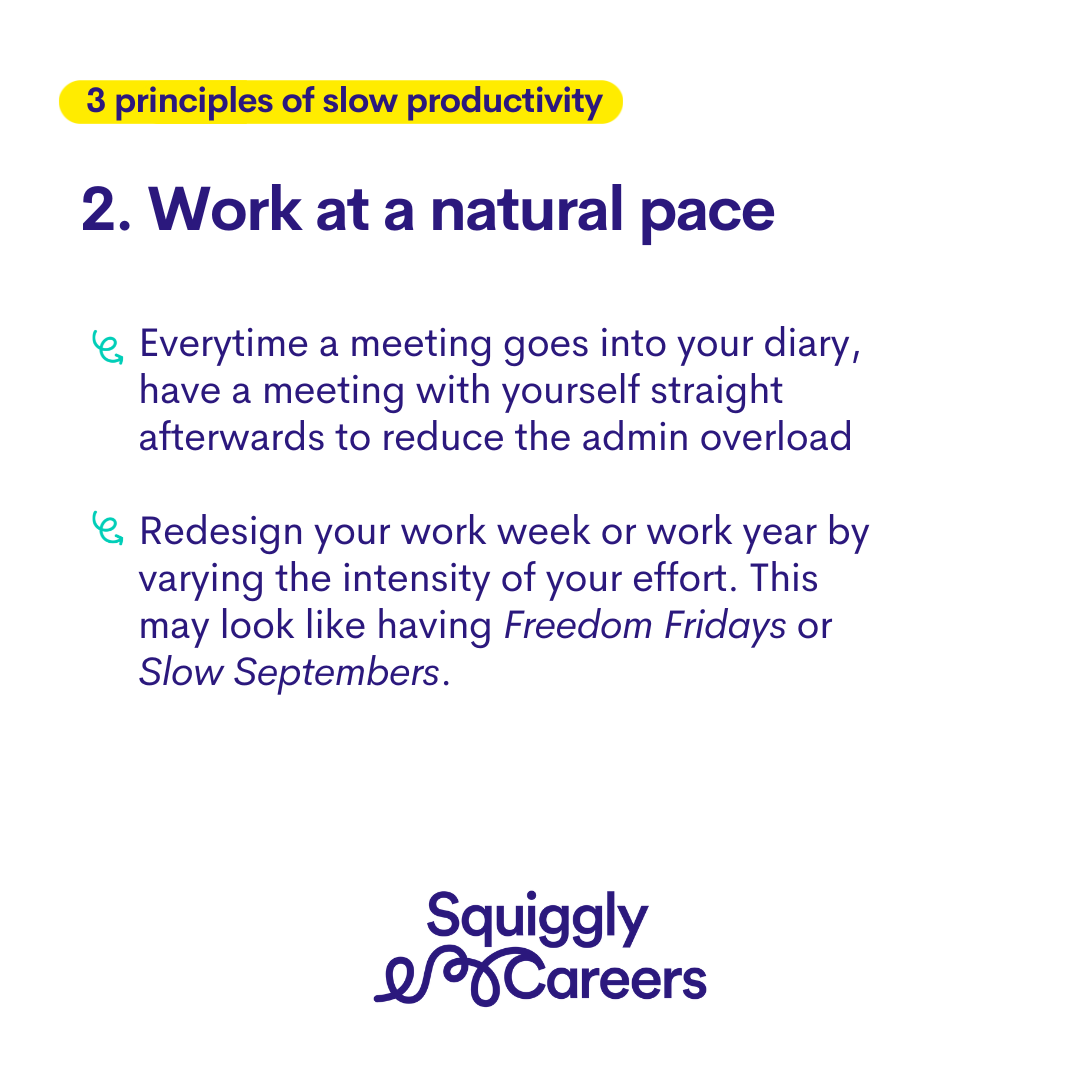 3 principles of slow productivity

2. Work at a natural pace

Everytime a meeting goes into your diary, have a meeting with yourself straight afterwards to reduce the admin overload

Redesign your work week or work year by varying the intensity of your effort. This may look like having Freedom Fridays or Slow Septembers.

Squiggly Careers